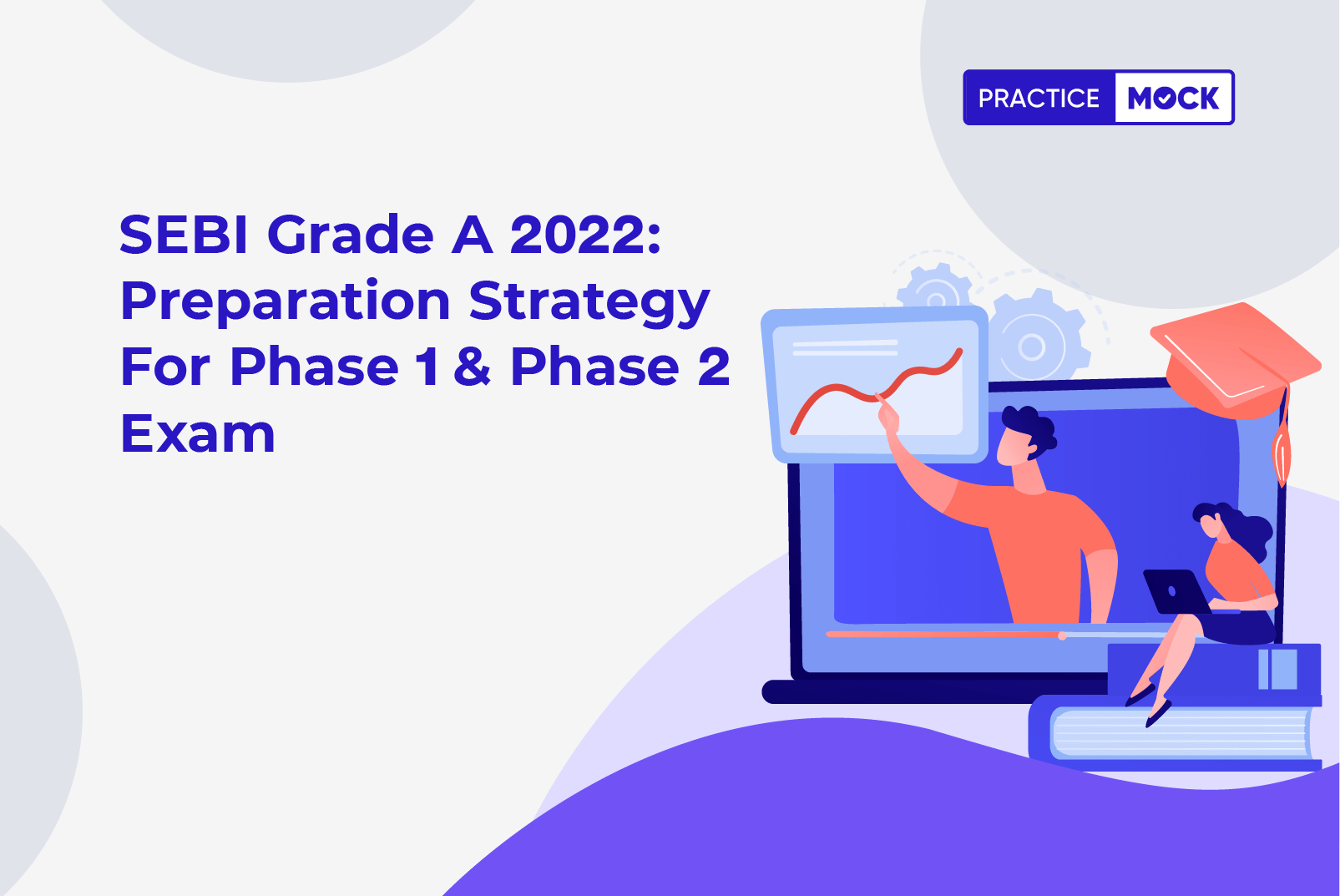 PRACTICE MOCK

SEBI Grade A 2022: Preparation Strategy For Phase 1 & Phase 2 Exam